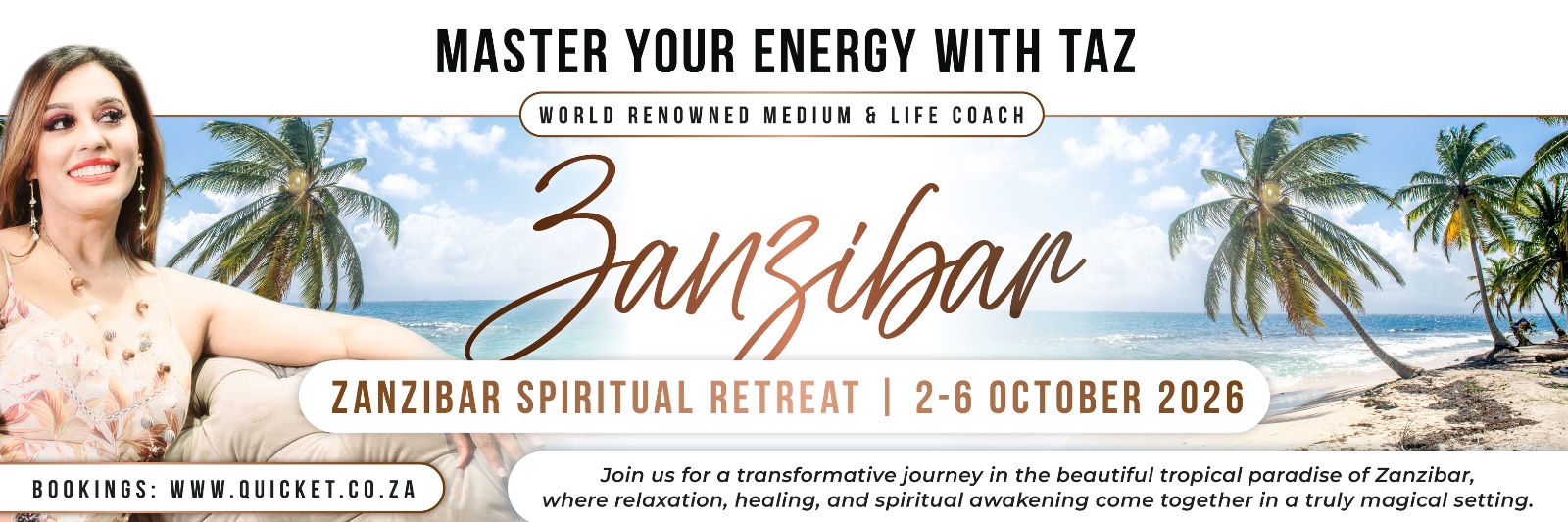 MASTER YOUR ENERGY WITH TAZ

WORLD RENOWNED MEDIUM & LIFE COACH

Zanzibar

ZANZIBAR SPIRITUAL RETREAT | 2-6 OCTOBER 2026

BOOKINGS: WWW.QUICKET.CO.ZA

Join us for a transformative journey in the beautiful tropical paradise of Zanzibar, where relaxation, healing, and spiritual awakening come together in a truly magical setting.